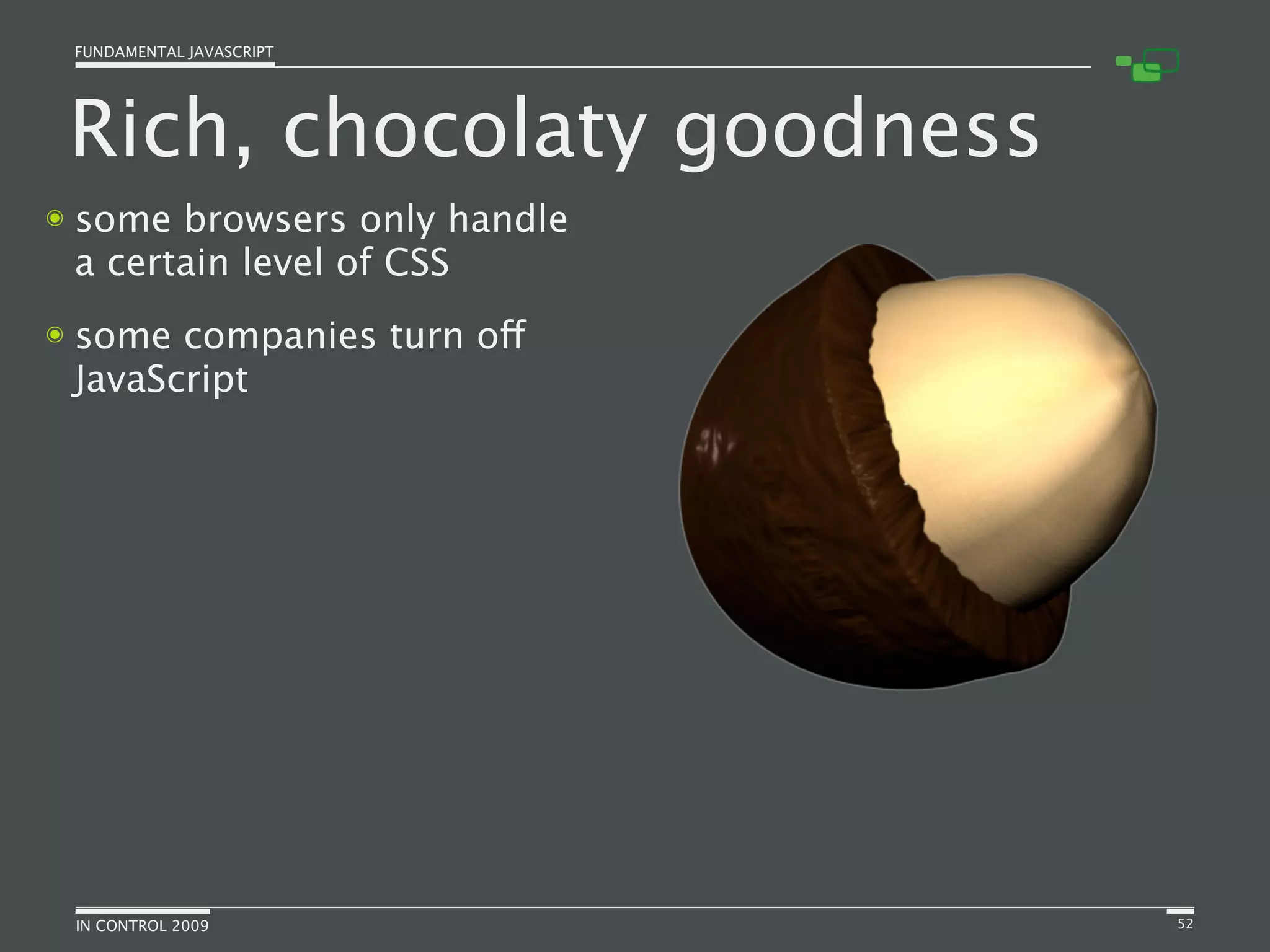 FUNDAMENTAL JAVASCRIPT

Rich, chocolaty goodness

some browsers only handle a certain level of CSS

some companies turn off JavaScript

IN CONTROL 2009

52